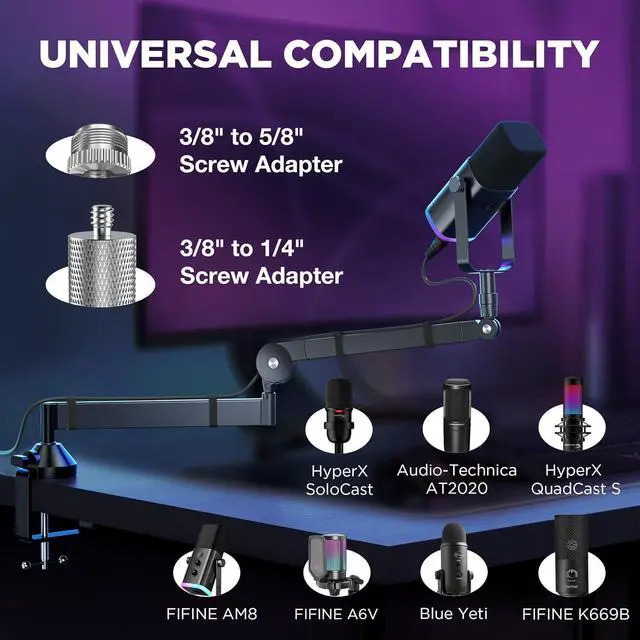 UNIVERSAL COMPATIBILITY

3/8" to 5/8" Screw Adapter

3/8" to 1/4" Screw Adapter

HyperX SoloCast

Audio-Technica AT2020

HyperX QuadCast S

FIFINE AM8

FIFINE A6V

Blue Yeti

FIFINE K669B